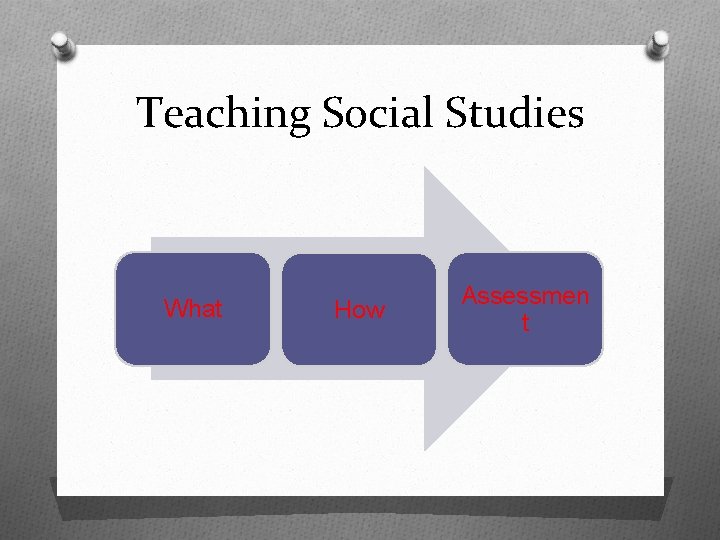 Teaching Social Studies

What

How

Assessment